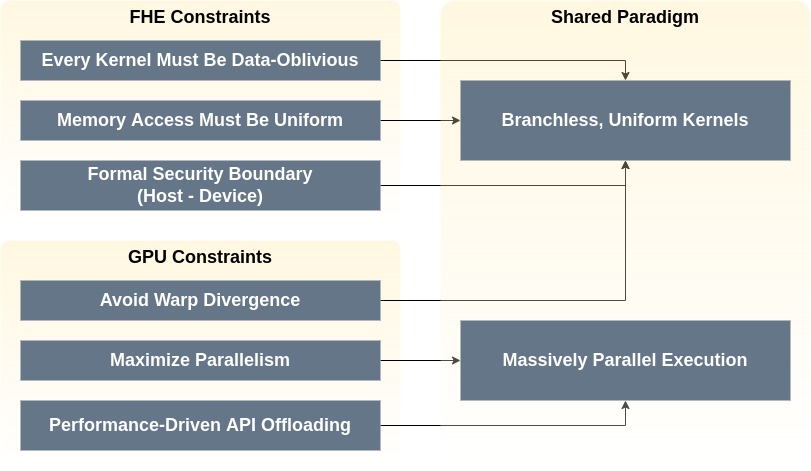 FHE Constraints

Every Kernel Must Be Data-Oblivious

Memory Access Must Be Uniform

Formal Security Boundary (Host - Device)

GPU Constraints

Avoid Warp Divergence

Maximize Parallelism

Performance-Driven API Offloading

Shared Paradigm

Branchless, Uniform Kernels

Massively Parallel Execution